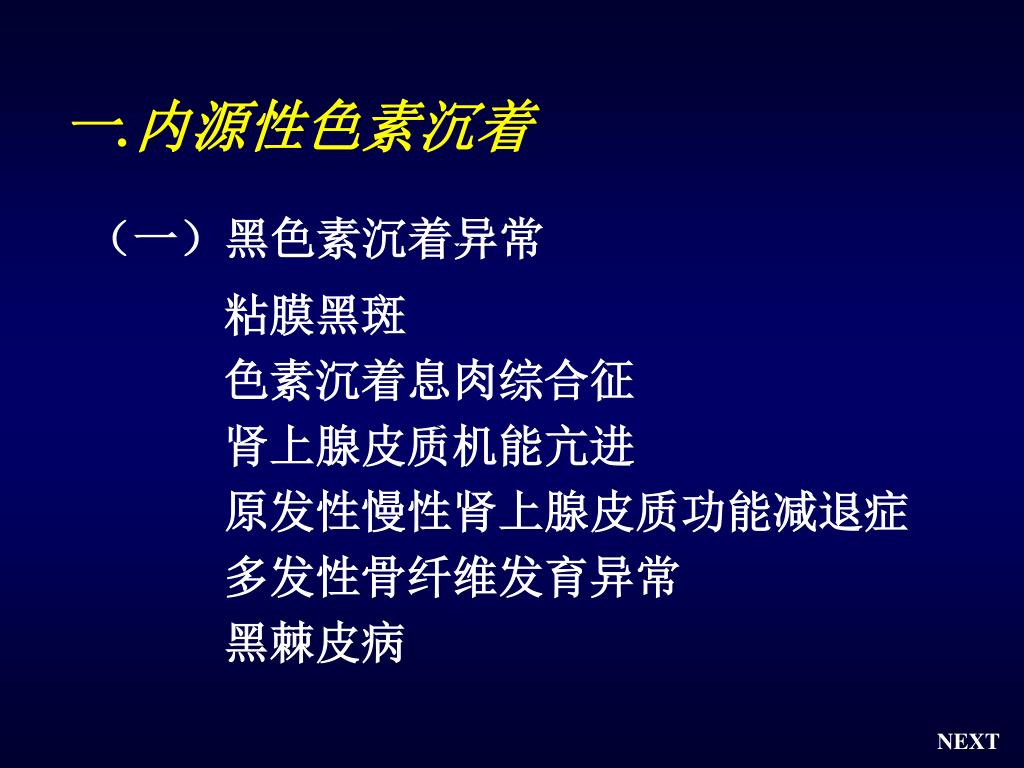 一.内源性色素沉着

（一）黑色素沉着异常

粘膜黑斑
色素沉着息肉综合征
肾上腺皮质机能亢进
原发性慢性肾上腺皮质功能减退症
多发性骨纤维发育异常
黑棘皮病

NEXT